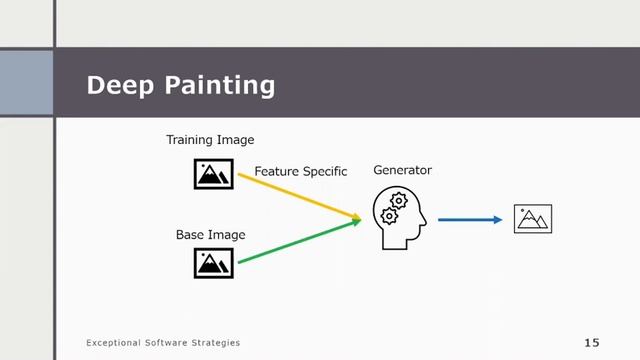 Deep Painting

Training Image

Feature Specific

Generator

Base Image

Exceptional Software Strategies

15